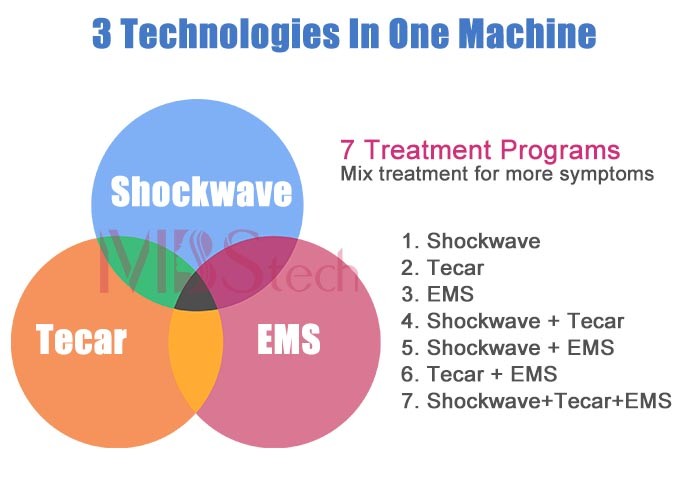 3 Technologies In One Machine

Shockwave

MBStech

Tecar

EMS

7 Treatment Programs
Mix treatment for more symptoms

1. Shockwave
2. Tecar
3. EMS
4. Shockwave + Tecar
5. Shockwave + EMS
6. Tecar + EMS
7. Shockwave+Tecar+EMS